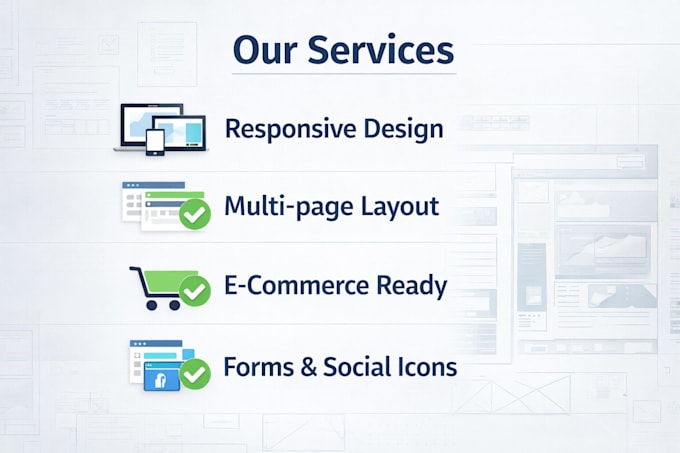 Our Services

Responsive Design

Multi-page Layout

E-Commerce Ready

Forms & Social Icons